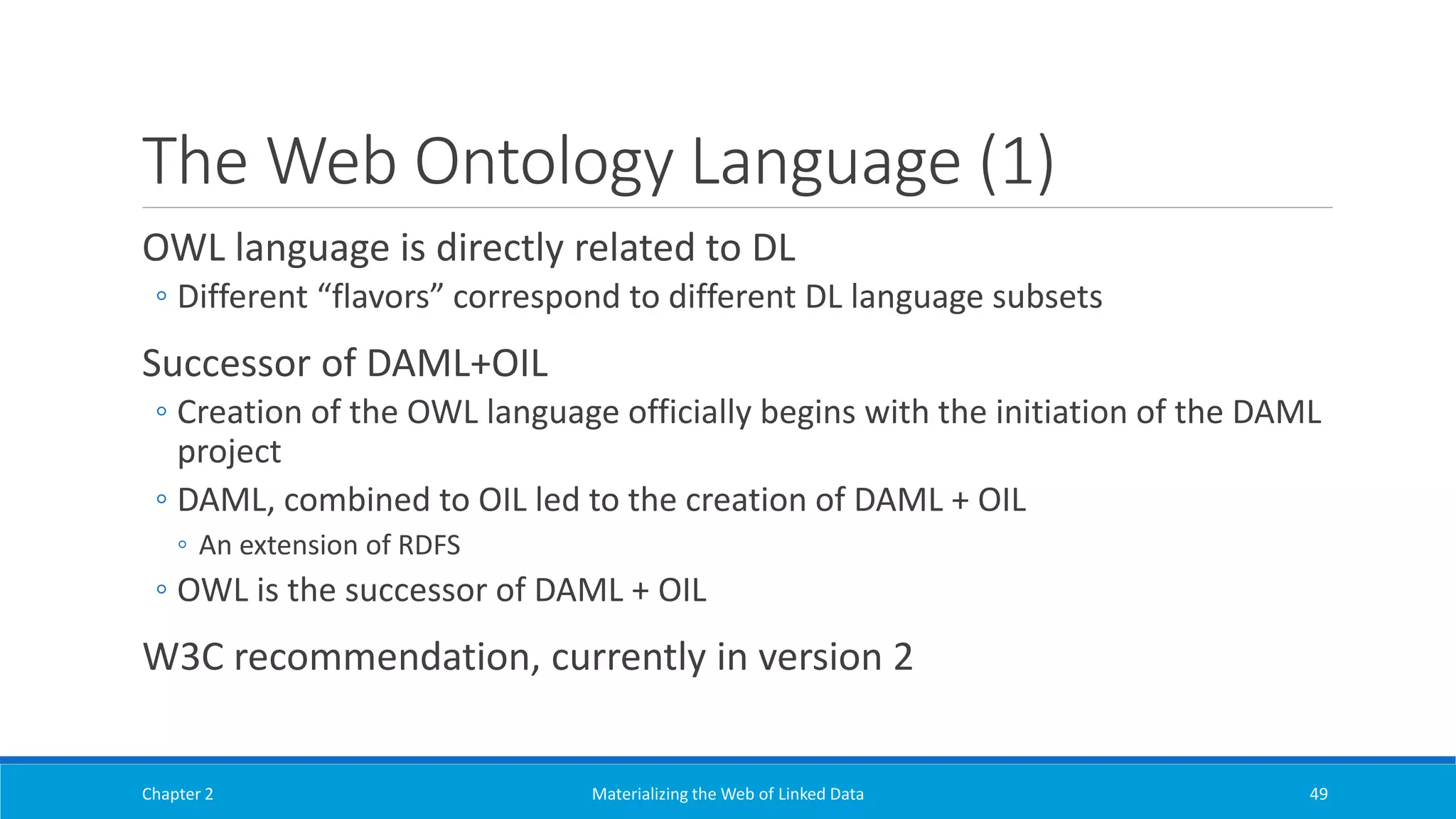 The Web Ontology Language (1)

OWL language is directly related to DL

◦ Different “flavors” correspond to different DL language subsets

Successor of DAML+OIL

◦ Creation of the OWL language officially begins with the initiation of the DAML project

◦ DAML, combined to OIL led to the creation of DAML + OIL

◦ An extension of RDFS

◦ OWL is the successor of DAML + OIL

W3C recommendation, currently in version 2

Chapter 2

Materializing the Web of Linked Data

49